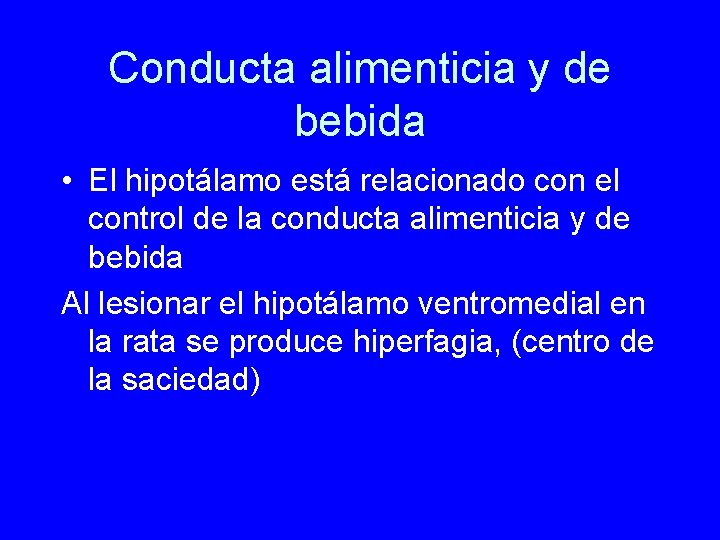 Conducta alimenticia y de bebida

• El hipotálamo está relacionado con el control de la conducta alimenticia y de bebida

Al lesionar el hipotálamo ventromedial en la rata se produce hiperfagia, (centro de la saciedad)